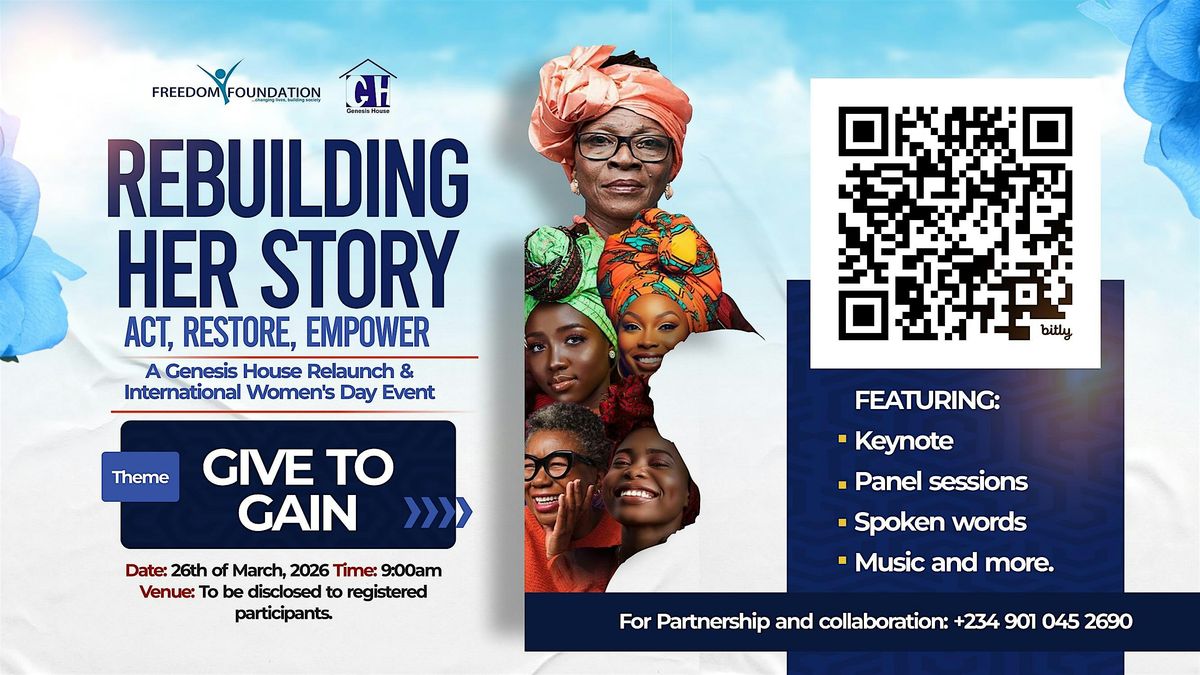 FREEDOM FOUNDATION
...changing lives, building society

GH
Genesis House

REBUILDING HER STORY
ACT, RESTORE, EMPOWER

A Genesis House Relaunch & International Women's Day Event

Theme
GIVE TO GAIN

Date: 26th of March, 2026 Time: 9:00am
Venue: To be disclosed to registered participants.

bitly

FEATURING:
Keynote
Panel sessions
Spoken words
Music and more.

For Partnership and collaboration: +234 901 045 2690